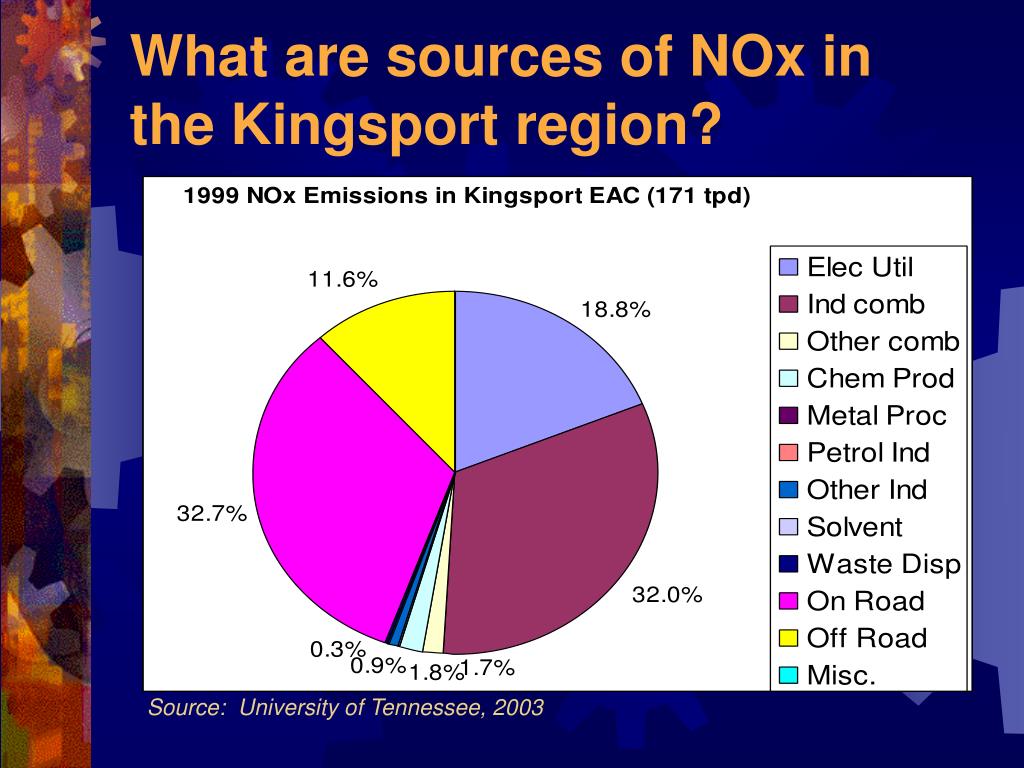 What are sources of NOx in the Kingsport region?

1999 NOx Emissions in Kingsport EAC (171 tpd)

11.6%
18.8%
32.7%
32.0%
0.3%
0.9%
1.8%
1.7%

Elec Util
Ind comb
Other comb
Chem Prod
Metal Proc
Petrol Ind
Other Ind
Solvent
Waste Disp
On Road
Off Road
Misc.

Source: University of Tennessee, 2003